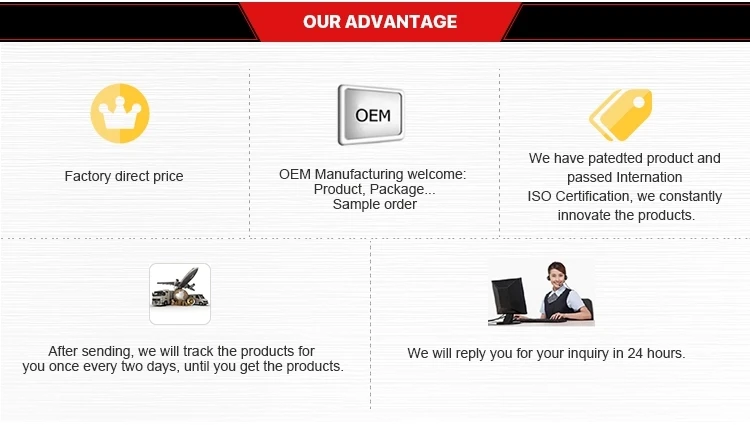 OUR ADVANTAGE

Factory direct price

OEM

OEM Manufacturing welcome: Product, Package... Sample order

We have patedted product and passed Internation ISO Certification, we constantly innovate the products.

After sending, we will track the products for you once every two days, until you get the products.

We will reply you for your inquiry in 24 hours.